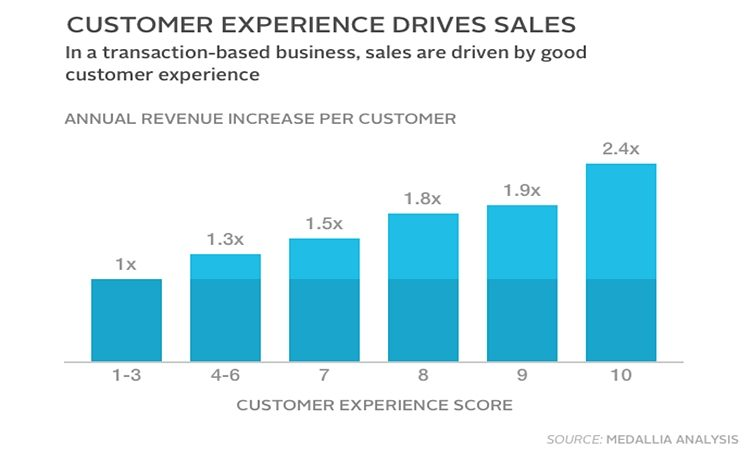 CUSTOMER EXPERIENCE DRIVES SALES

In a transaction-based business, sales are driven by good customer experience

ANNUAL REVENUE INCREASE PER CUSTOMER

1x
1.3x
1.5x
1.8x
1.9x
2.4x

1-3
4-6
7
8
9
10

CUSTOMER EXPERIENCE SCORE

SOURCE: MEDALLIA ANALYSIS